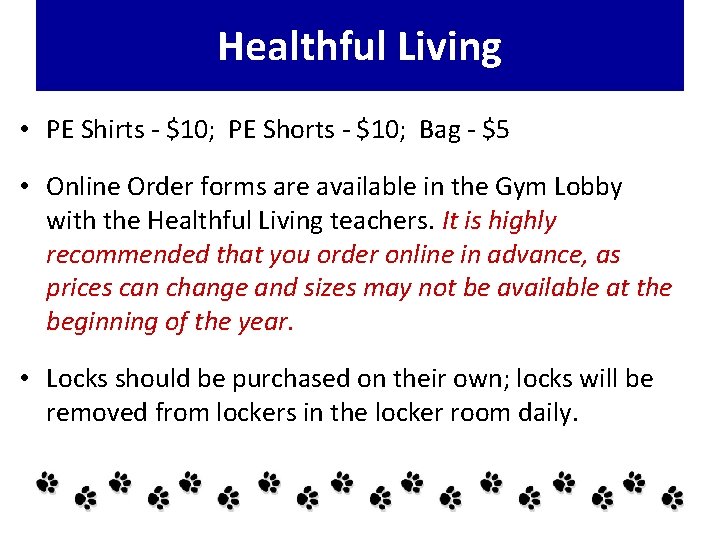 Healthful Living

• PE Shirts - \$10; PE Shorts - \$10; Bag - \$5

• Online Order forms are available in the Gym Lobby with the Healthful Living teachers. It is highly recommended that you order online in advance, as prices can change and sizes may not be available at the beginning of the year.

• Locks should be purchased on their own; locks will be removed from lockers in the locker room daily.